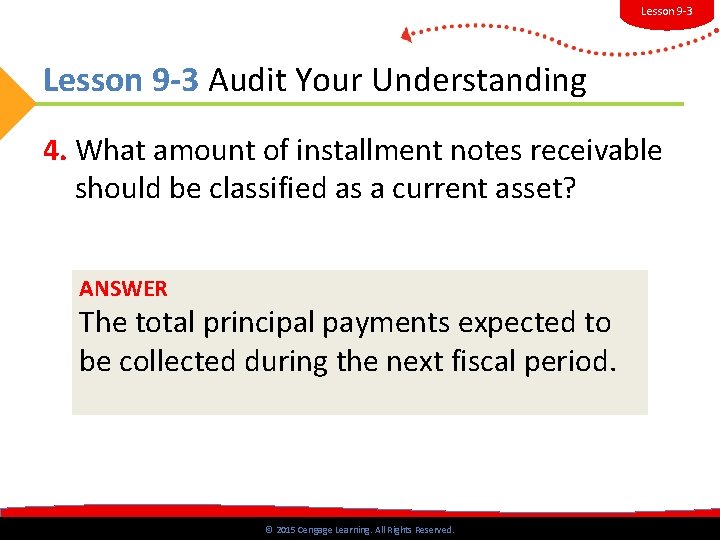 Lesson 9-3

Lesson 9-3 Audit Your Understanding

4. What amount of installment notes receivable should be classified as a current asset?

ANSWER
The total principal payments expected to be collected during the next fiscal period.

© 2015 Cengage Learning. All Rights Reserved.